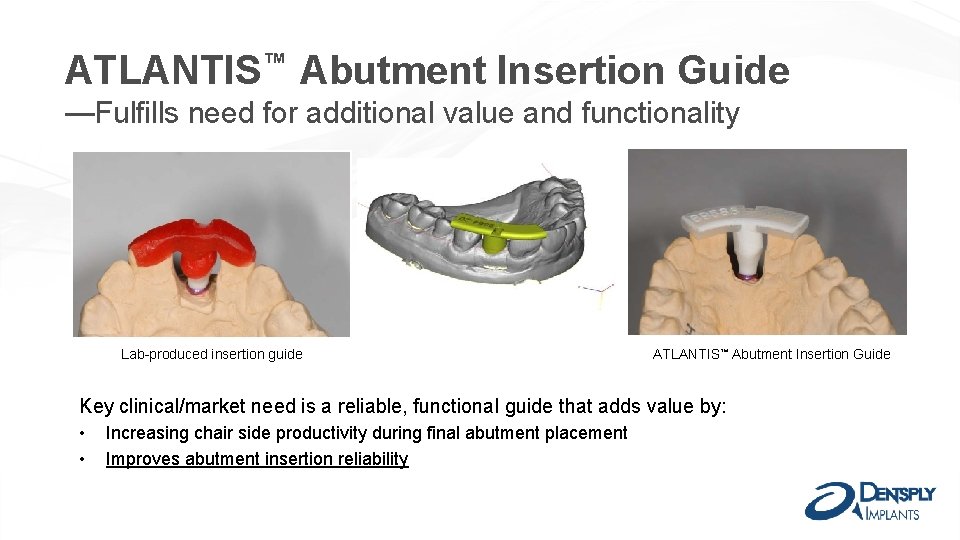 ATLANTIS™ Abutment Insertion Guide
—Fulfills need for additional value and functionality

Lab-produced insertion guide

ATLANTIS™ Abutment Insertion Guide

Key clinical/market need is a reliable, functional guide that adds value by:

• Increasing chair side productivity during final abutment placement
• Improves abutment insertion reliability

DENTSPLY IMPLANTS